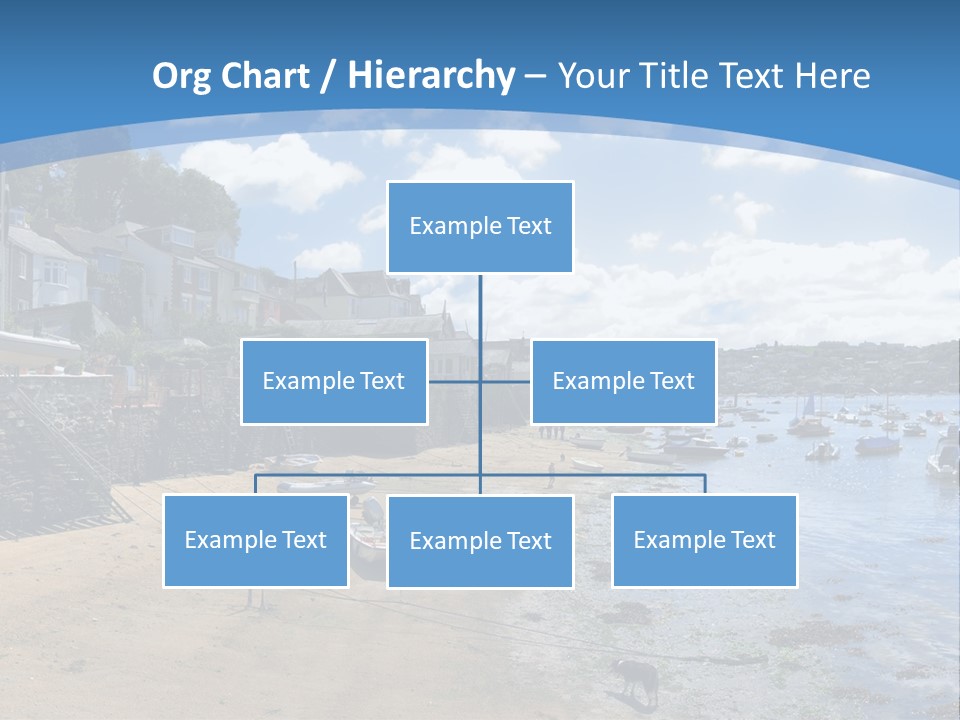 Org Chart / Hierarchy – Your Title Text Here

Example Text

Example Text

Example Text

Example Text

Example Text

Example Text